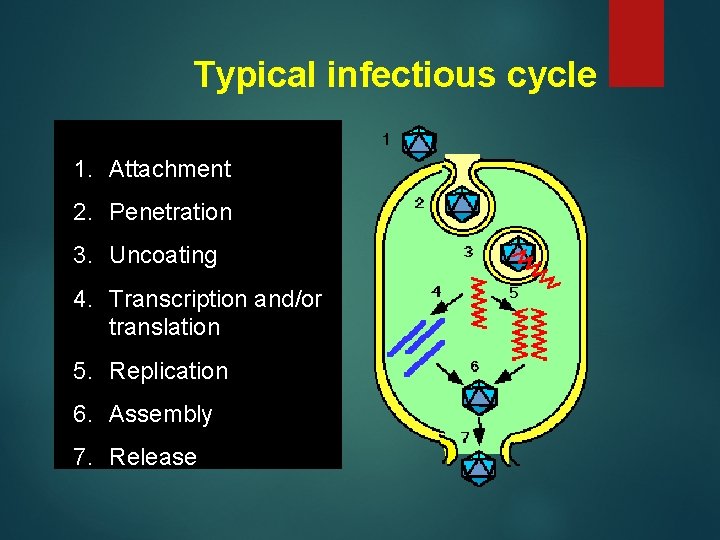 Typical infectious cycle

1. Attachment
2. Penetration
3. Uncoating
4. Transcription and/or translation
5. Replication
6. Assembly
7. Release

1
2
3
4
5
6
7